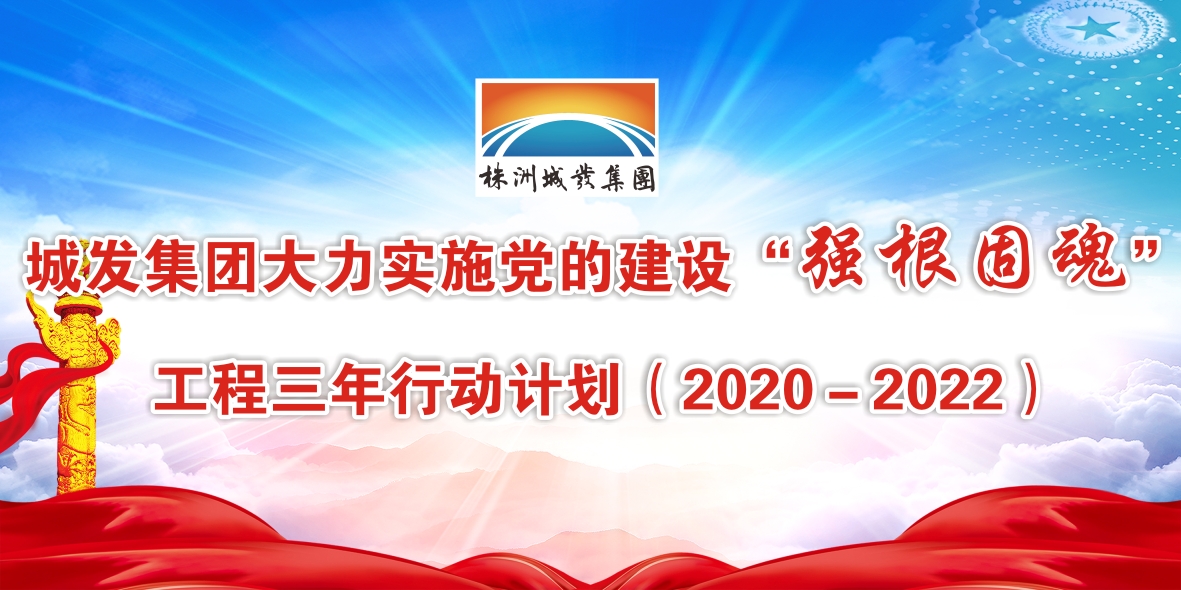 株洲城发集团

城发集团大力实施党的建设“强根固魂”

工程三年行动计划（2020－2022）